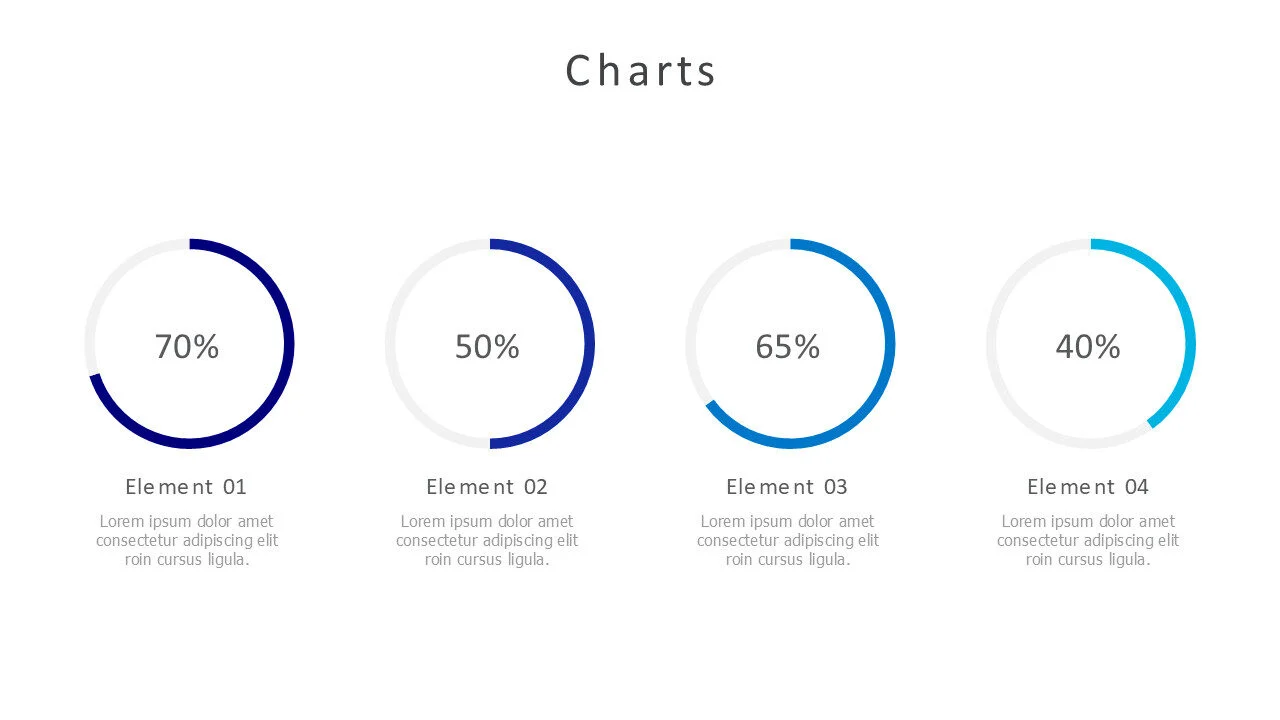 Charts

70%

Element 01

Lorem ipsum dolor amet consectetur adipiscing elit roin cursus ligula.

50%

Element 02

Lorem ipsum dolor amet consectetur adipiscing elit roin cursus ligula.

65%

Element 03

Lorem ipsum dolor amet consectetur adipiscing elit roin cursus ligula.

40%

Element 04

Lorem ipsum dolor amet consectetur adipiscing elit roin cursus ligula.